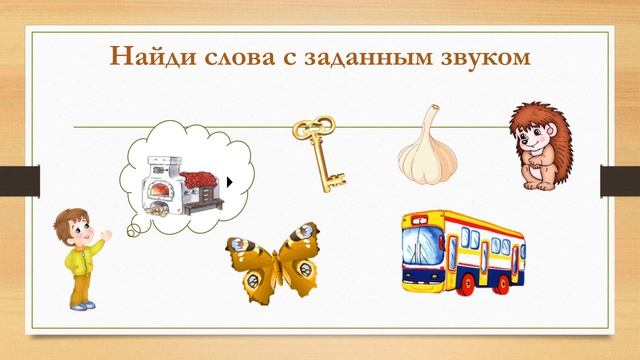 Найди слова с заданным звуком